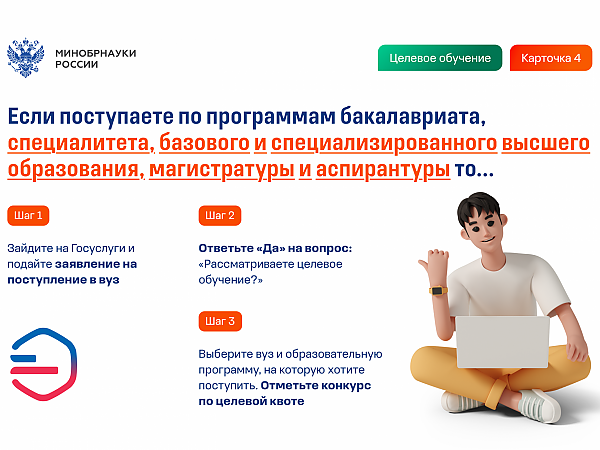 МИНОБРНАУКИ
РОССИИ

Целевое обучение

Карточка 4

Если поступаете по программам бакалавриата, специалитета, базового и специализированного высшего образования, магистратуры и аспирантуры то...

Шаг 1

Зайдите на Госуслуги и подайте заявление на поступление в вуз

Шаг 2

Ответьте «Да» на вопрос: «Рассматриваете целевое обучение?»

Шаг 3

Выберите вуз и образовательную программу, на которую хотите поступить. Отметьте конкурс по целевой квоте